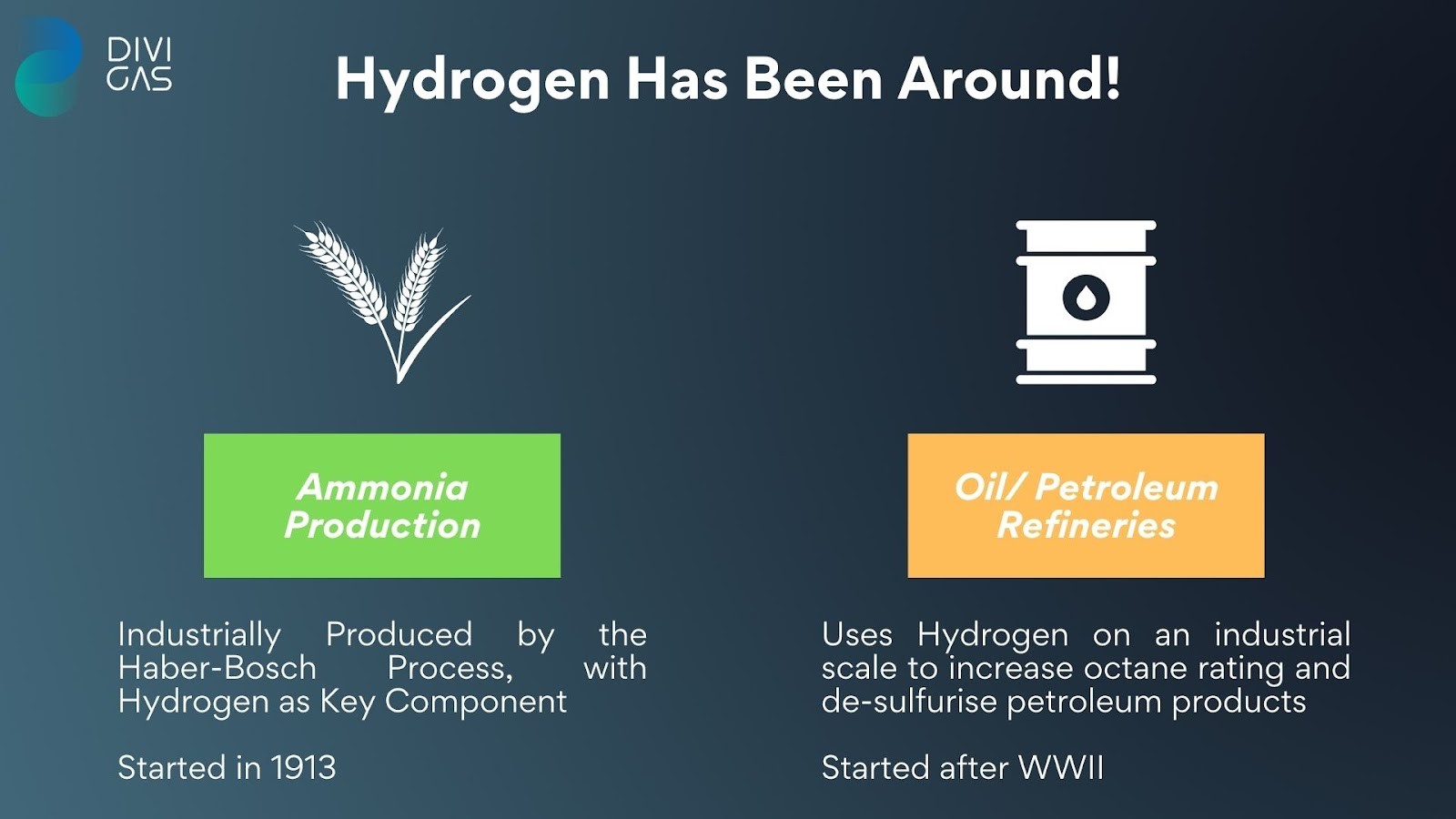 DIVI GAS

Hydrogen Has Been Around!

Ammonia Production

Industrially Produced by the Haber-Bosch Process, with Hydrogen as Key Component

Started in 1913

Oil/ Petroleum Refineries

Uses Hydrogen on an industrial scale to increase octane rating and de-sulfurise petroleum products

Started after WWII